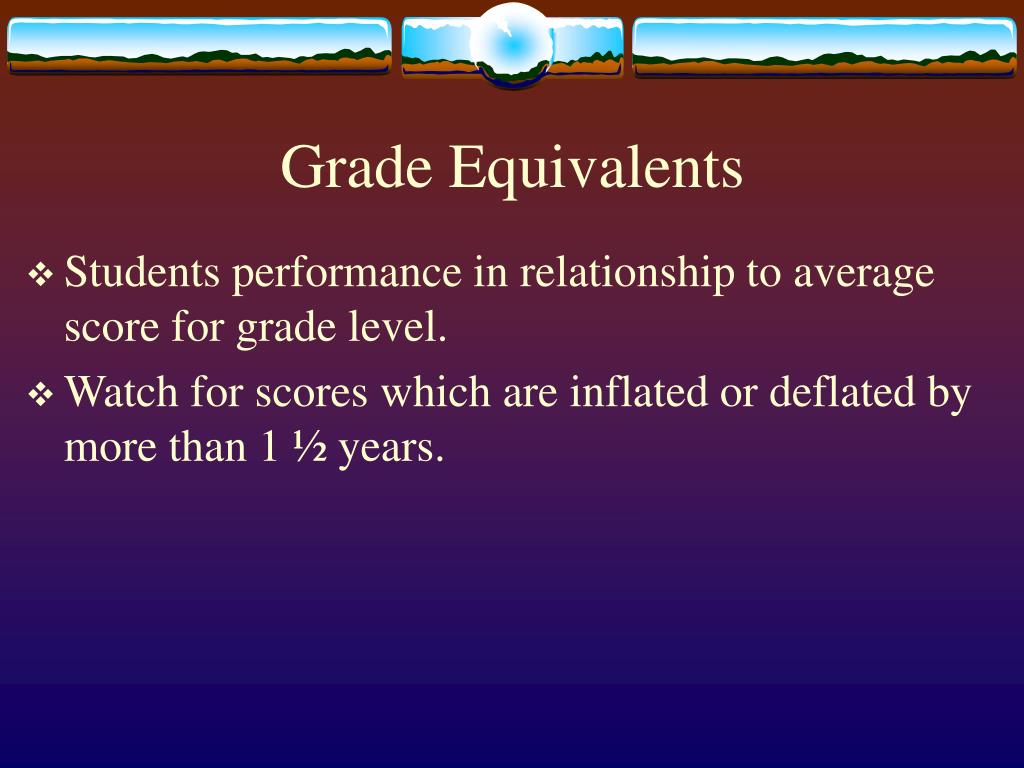 Grade Equivalents

❖ Students performance in relationship to average score for grade level.

❖ Watch for scores which are inflated or deflated by more than 1 ½ years.